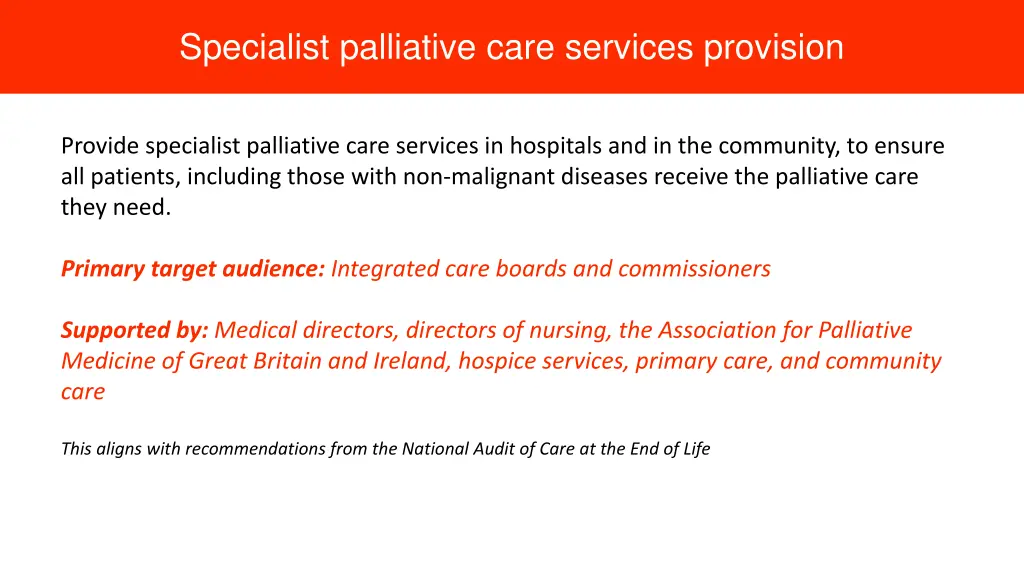 Specialist palliative care services provision

Provide specialist palliative care services in hospitals and in the community, to ensure all patients, including those with non-malignant diseases receive the palliative care they need.

Primary target audience: Integrated care boards and commissioners

Supported by: Medical directors, directors of nursing, the Association for Palliative Medicine of Great Britain and Ireland, hospice services, primary care, and community care

This aligns with recommendations from the National Audit of Care at the End of Life